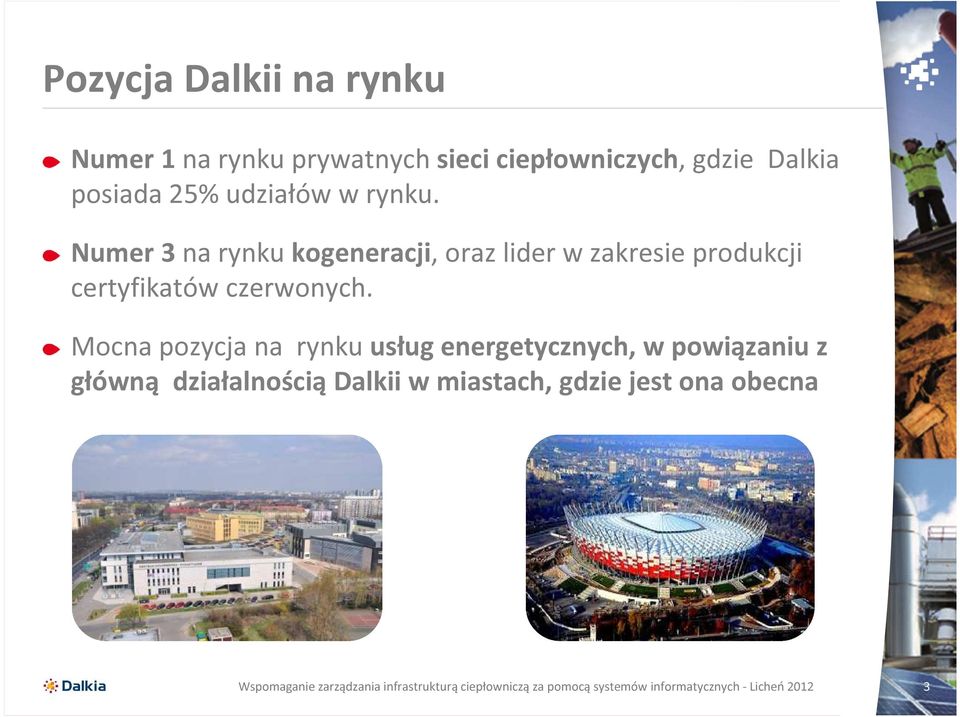 Pozycja Dalkii na rynku

Numer 1 na rynku prywatnych sieci ciepłowniczych, gdzie Dalkia posiada 25% udziałów w rynku.

Numer 3 na rynku kogeneracji, oraz lider w zakresie produkcji certyfikatów czerwonych.

Mocna pozycja na rynku usług energetycznych, w powiązaniu z główną działalnością Dalkii w miastach, gdzie jest ona obecna

Dalkia

Wspomaganie zarządzania infrastrukturą ciepłowniczą za pomocą systemów informatycznych - Licheń 2012

3